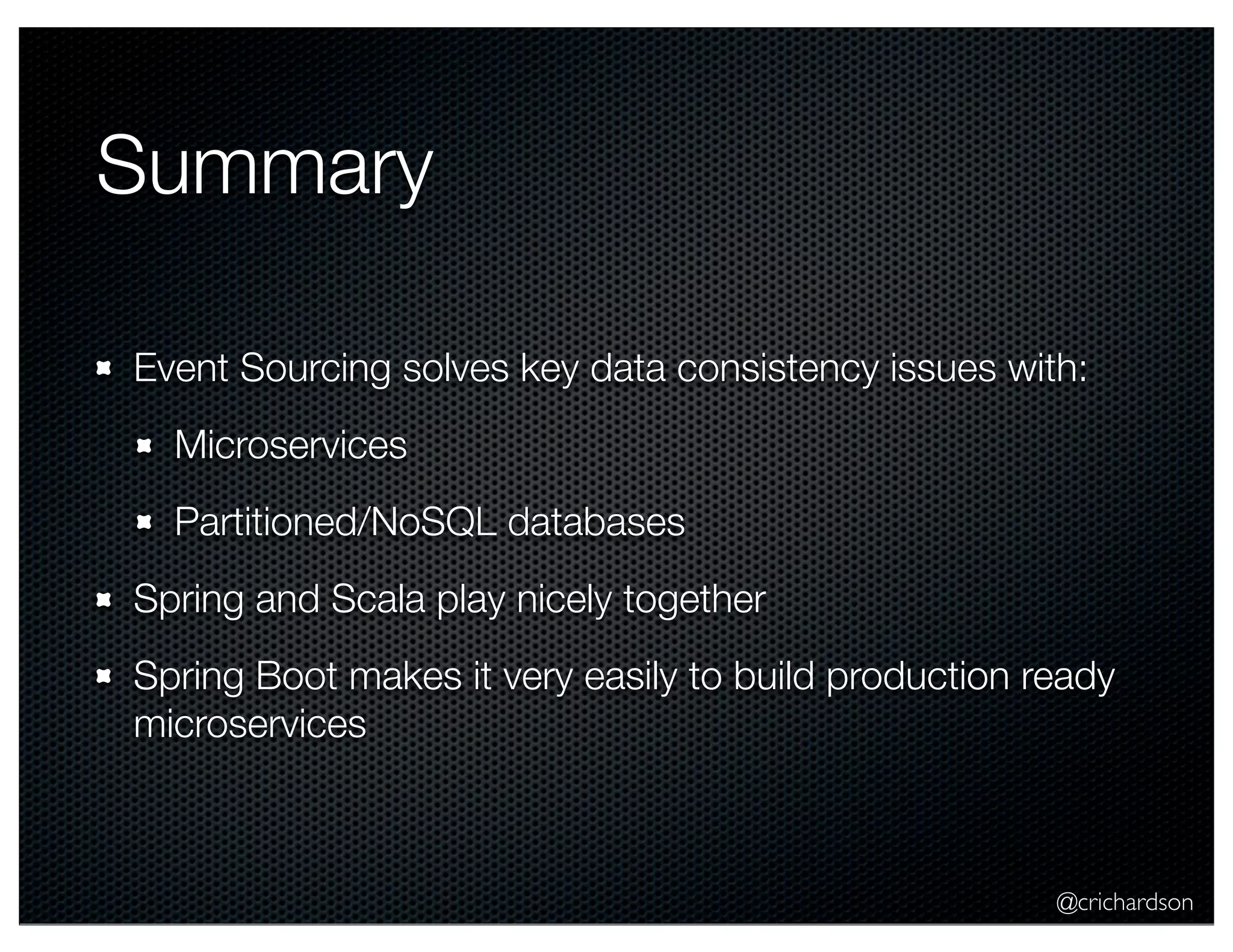 Summary

- Event Sourcing solves key data consistency issues with:
  - Microservices
  - Partitioned/NoSQL databases
- Spring and Scala play nicely together
- Spring Boot makes it very easily to build production ready microservices

@crichardson